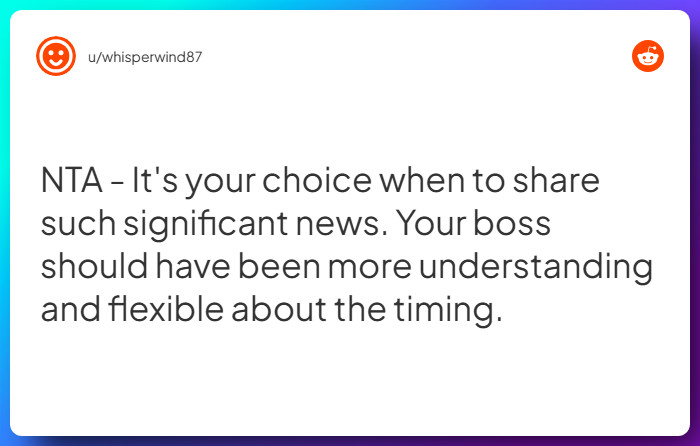 u/whisperwind87

NTA - It's your choice when to share such significant news. Your boss should have been more understanding and flexible about the timing.